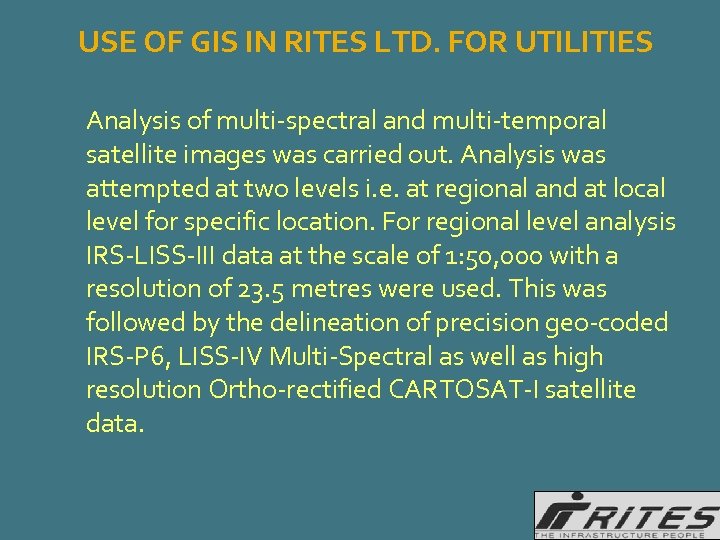 USE OF GIS IN RITES LTD. FOR UTILITIES

Analysis of multi-spectral and multi-temporal satellite images was carried out. Analysis was attempted at two levels i.e. at regional and at local level for specific location. For regional level analysis IRS-LISS-III data at the scale of 1:50,000 with a resolution of 23.5 metres were used. This was followed by the delineation of precision geo-coded IRS-P6, LISS-IV Multi-Spectral as well as high resolution Ortho-rectified CARTOSAT-I satellite data.

RITES
THE INFRASTRUCTURE PEOPLE